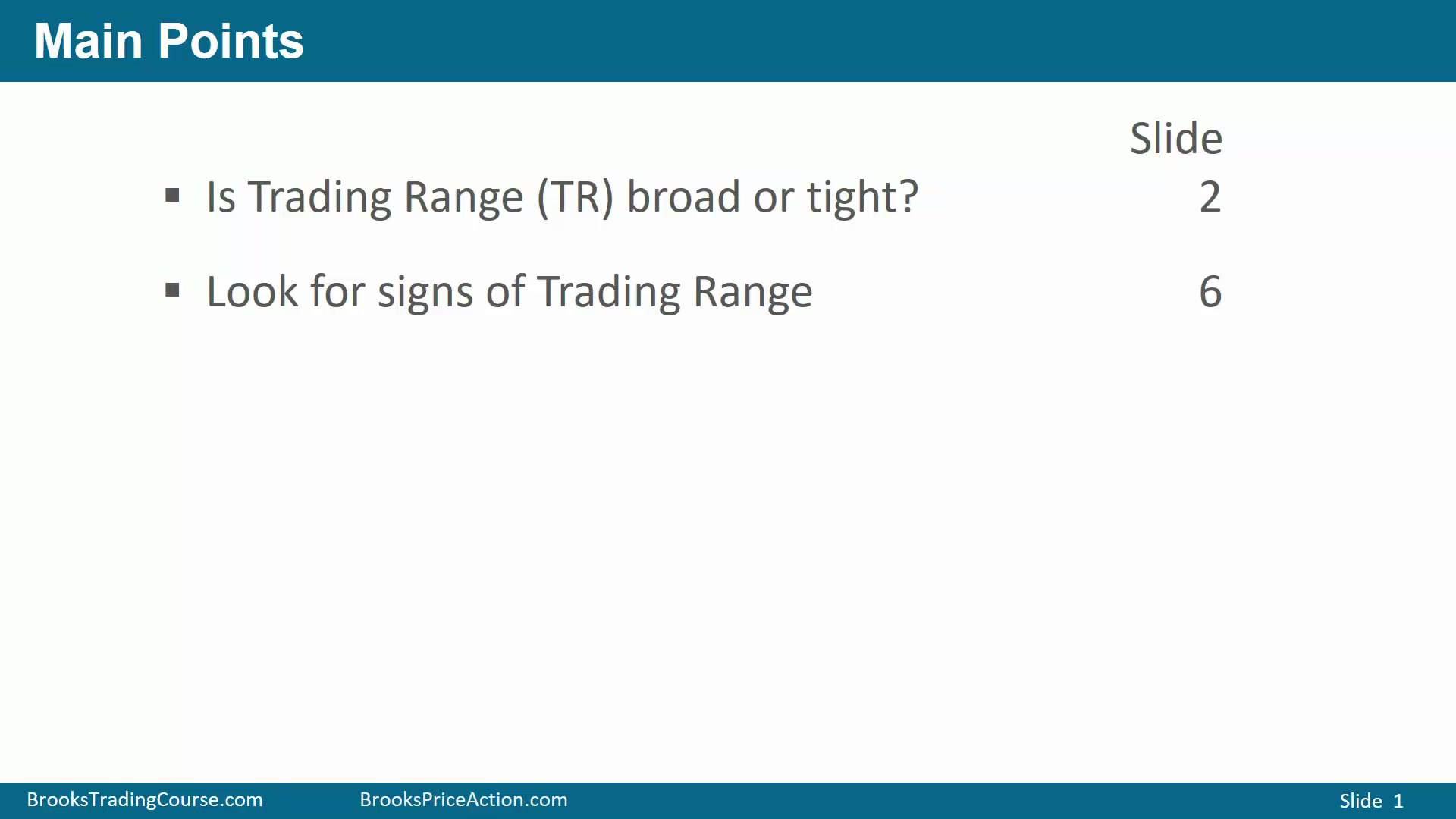 Main Points

Slide

▪ Is Trading Range (TR) broad or tight? 2

▪ Look for signs of Trading Range 6

BrooksTradingCourse.com BrooksPriceAction.com Slide 1